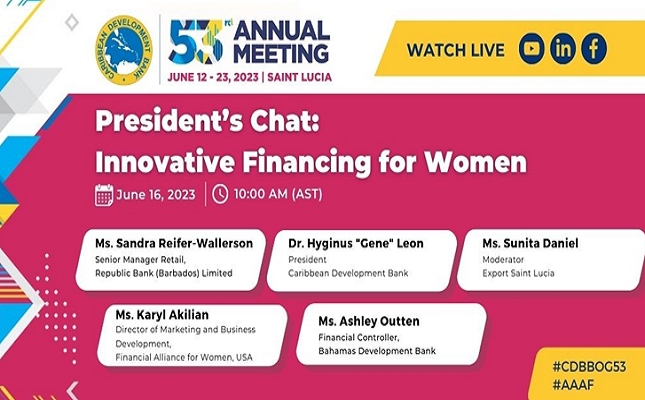 CARIBBEAN DEVELOPMENT BANK

53rd ANNUAL MEETING
JUNE 12 - 23, 2023 | SAINT LUCIA

WATCH LIVE

President's Chat:
Innovative Financing for Women

June 16, 2023 | 10:00 AM (AST)

Ms. Sandra Reifer-Wallerson
Senior Manager Retail,
Republic Bank (Barbados) Limited

Dr. Hyginus "Gene" Leon
President
Caribbean Development Bank

Ms. Sunita Daniel
Moderator
Export Saint Lucia

Ms. Karyl Akilian
Director of Marketing and Business Development,
Financial Alliance for Women, USA

Ms. Ashley Outten
Financial Controller,
Bahamas Development Bank

#CDBBOG53
#AAAF